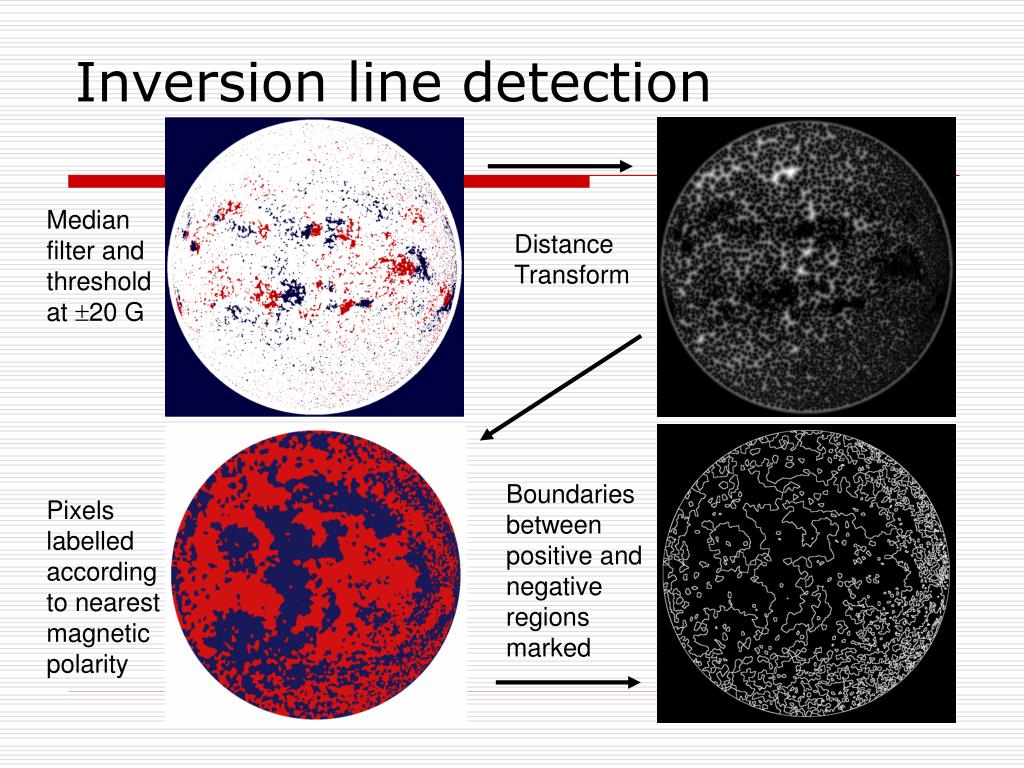 Inversion line detection

Median filter and threshold at $\pm$20 G

Distance Transform

Pixels labelled according to nearest magnetic polarity

Boundaries between positive and negative regions marked